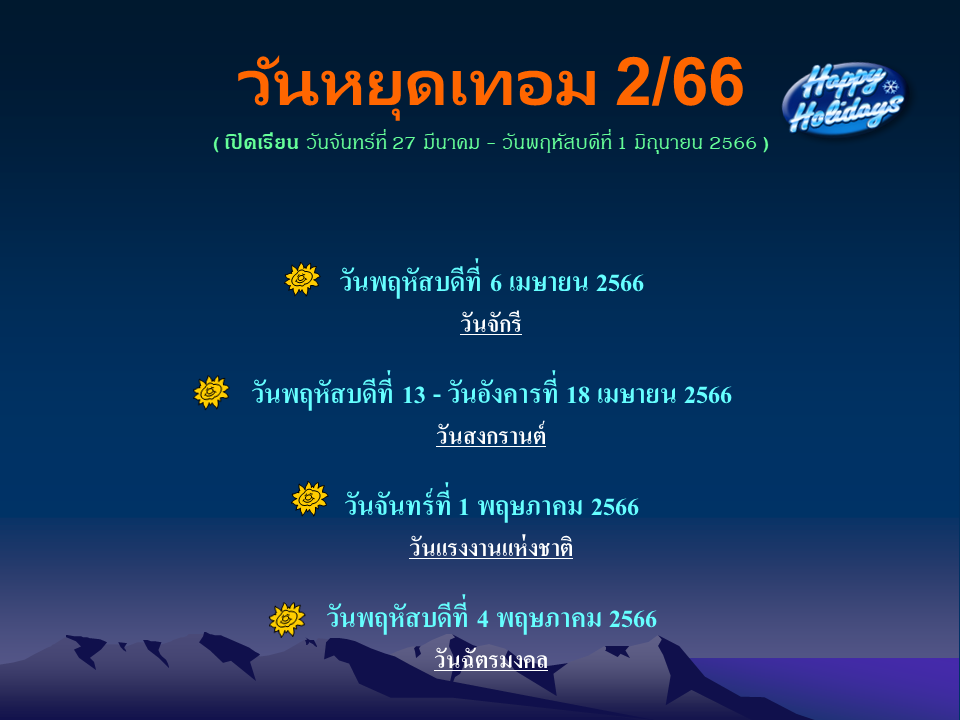 วันหยุดเทอม 2/66

Happy Holidays

( เปิดเรียน วันจันทร์ที่ 27 มีนาคม - วันพฤหัสบดีที่ 1 มิถุนายน 2566 )

วันพฤหัสบดีที่ 6 เมษายน 2566

วันจักรี

วันพฤหัสบดีที่ 13 - วันอังคารที่ 18 เมษายน 2566

วันสงกรานต์

วันจันทร์ที่ 1 พฤษภาคม 2566

วันแรงงานแห่งชาติ

วันพฤหัสบดีที่ 4 พฤษภาคม 2566

วันฉัตรมงคล